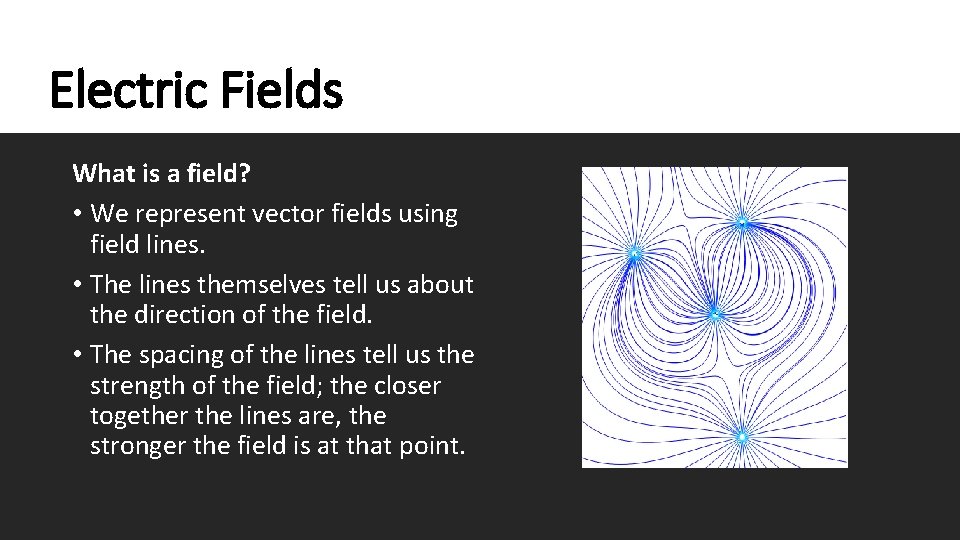 Electric Fields

What is a field?

• We represent vector fields using field lines.

• The lines themselves tell us about the direction of the field.

• The spacing of the lines tell us the strength of the field; the closer together the lines are, the stronger the field is at that point.